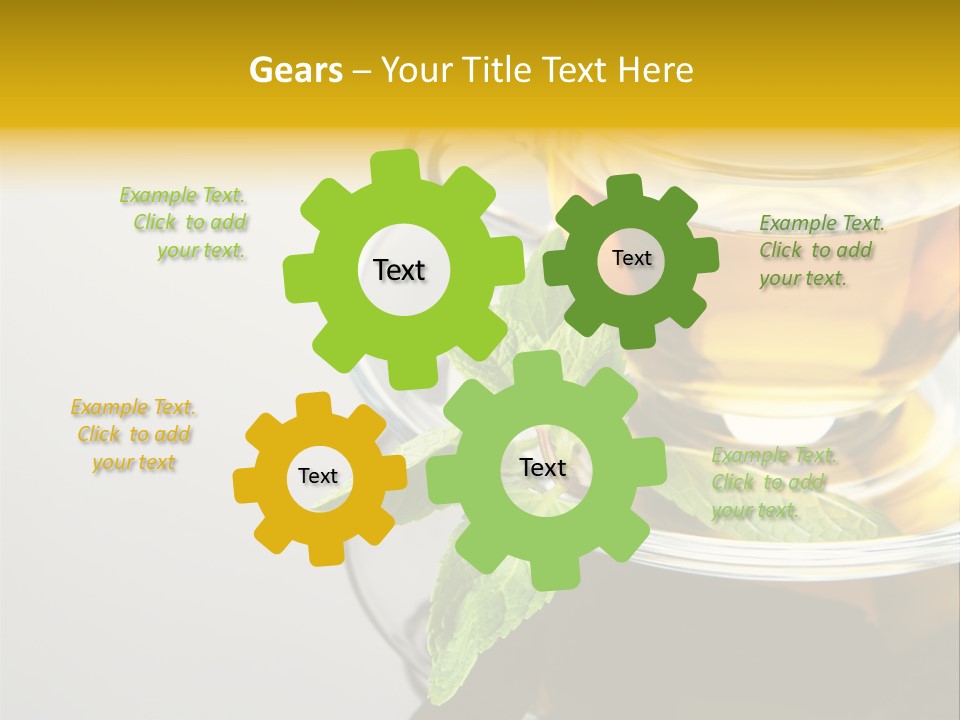 Gears – Your Title Text Here

Example Text. Click to add your text.

Text

Text

Example Text. Click to add your text.

Example Text. Click to add your text

Text

Text

Example Text. Click to add your text.